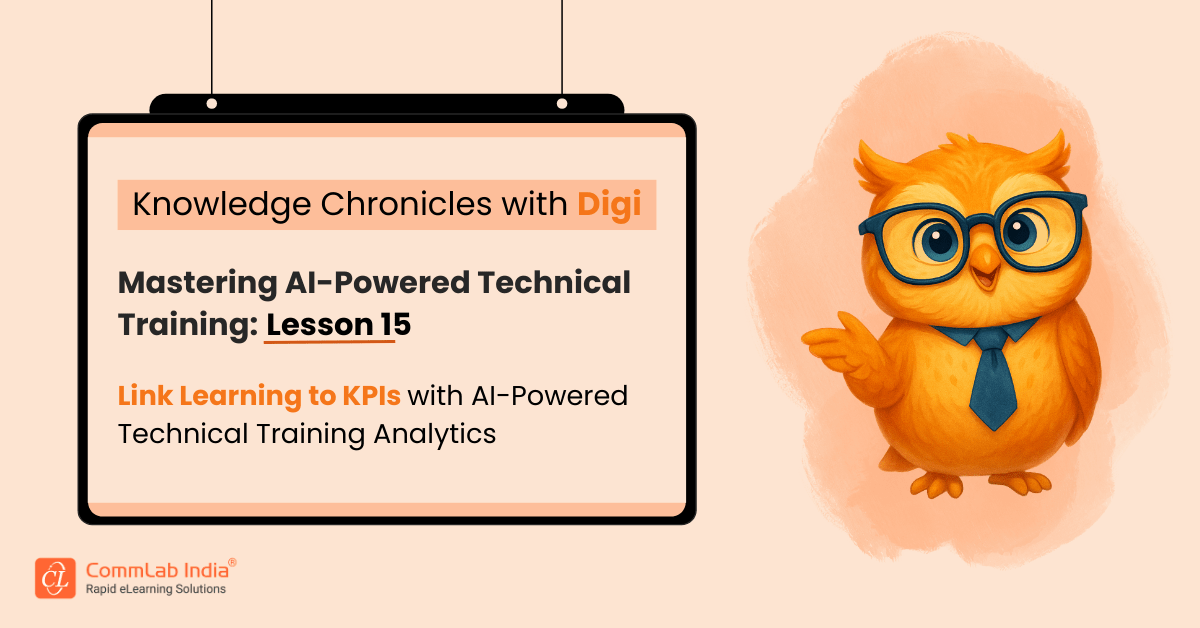 Knowledge Chronicles with Digi

Mastering AI-Powered Technical Training: Lesson 15

Link Learning to KPIs with AI-Powered Technical Training Analytics

CL CommLab India®
Rapid eLearning Solutions